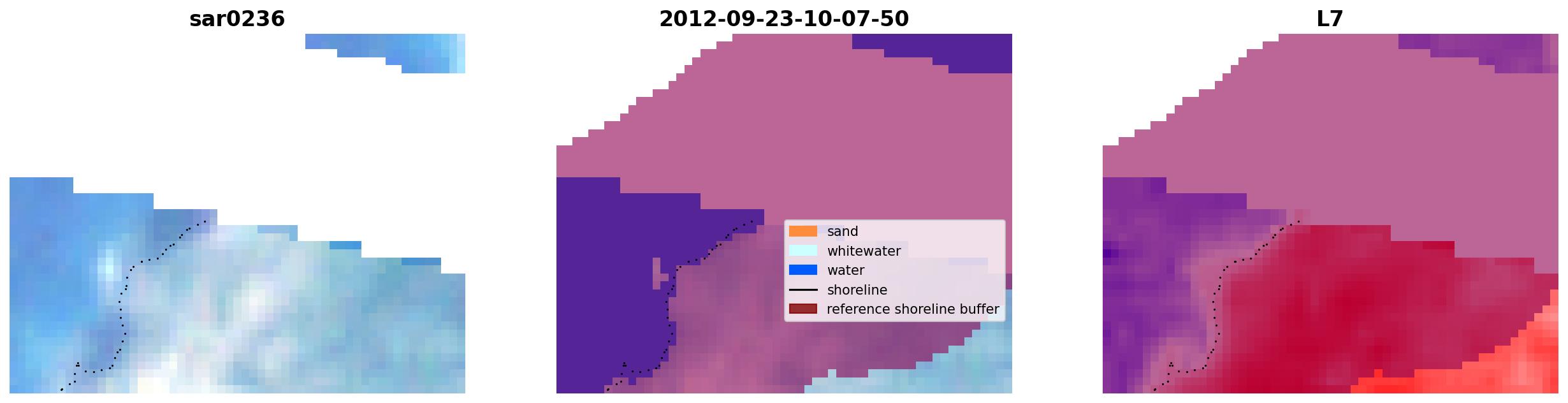 sar0236

2012-09-23-10-07-50

sand
whitewater
water
shoreline
reference shoreline buffer

L7